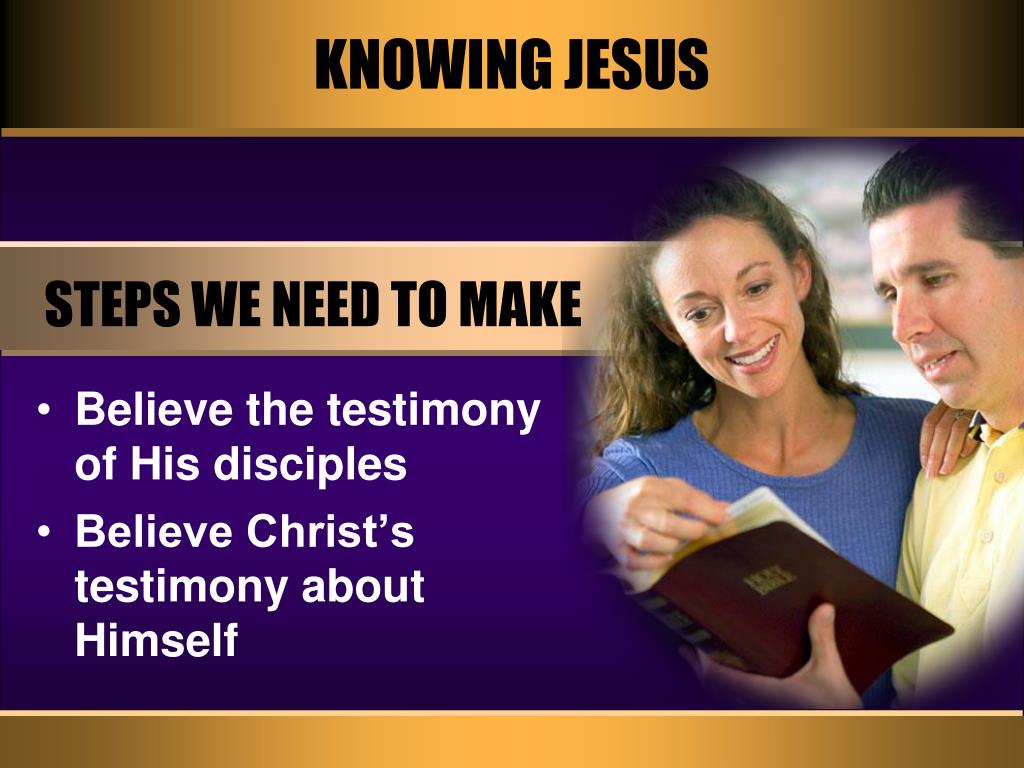 KNOWING JESUS

STEPS WE NEED TO MAKE

• Believe the testimony of His disciples
• Believe Christ's testimony about Himself

HOLY BIBLE